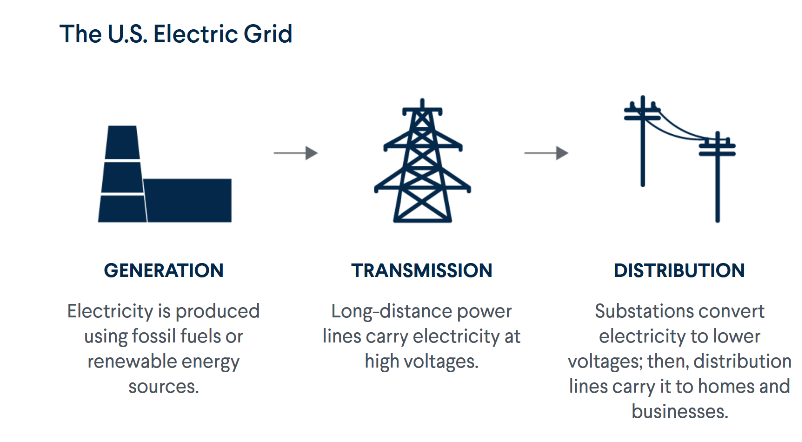 The U.S. Electric Grid

GENERATION

Electricity is produced using fossil fuels or renewable energy sources.

TRANSMISSION

Long-distance power lines carry electricity at high voltages.

DISTRIBUTION

Substations convert electricity to lower voltages; then, distribution lines carry it to homes and businesses.